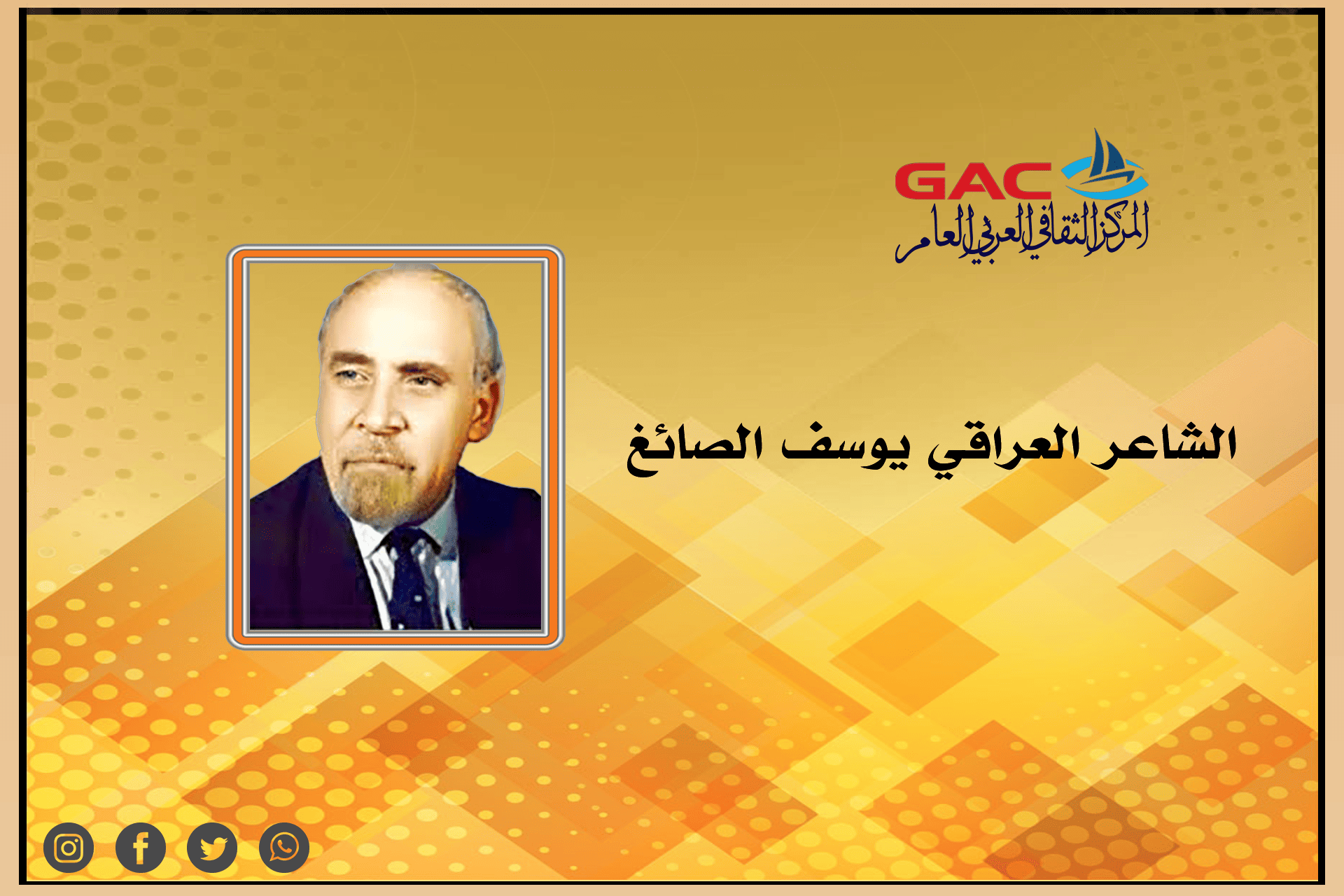 GAC
المركز الثقافي العربي العام

الشاعر العراقي يوسف الصائغ